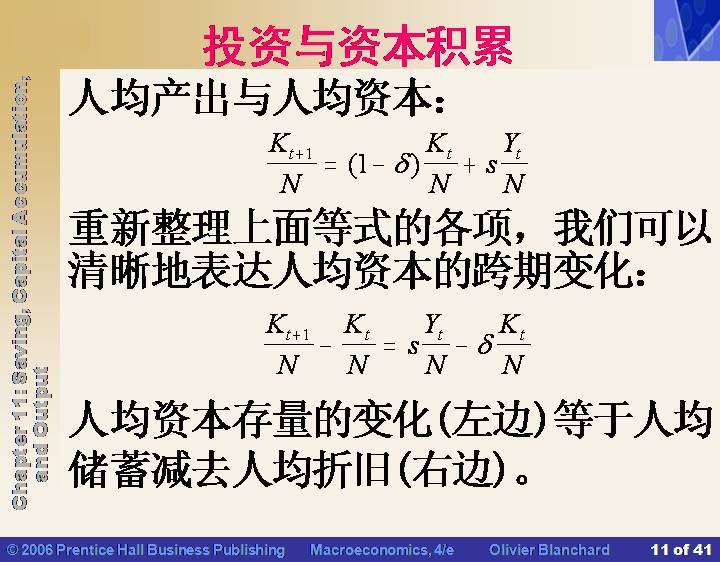 投资与资本积累

Chapter 11: Saving, Capital Accumulation, and Output

人均产出与人均资本：

$\frac{K_{t+1}}{N} = (1-\delta)\frac{K_t}{N} + s\frac{Y_t}{N}$

重新整理上面等式的各项，我们可以清晰地表达人均资本的跨期变化：

$\frac{K_{t+1}}{N} - \frac{K_t}{N} = s\frac{Y_t}{N} - \delta\frac{K_t}{N}$

人均资本存量的变化(左边)等于人均储蓄减去人均折旧(右边)。

© 2006 Prentice Hall Business Publishing Macroeconomics, 4/e Olivier Blanchard 11 of 41